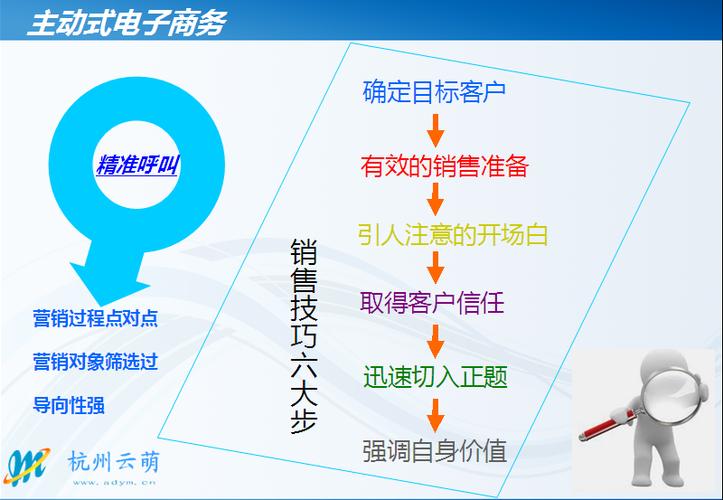 主动式电子商务

精准呼叫

营销过程点对点

营销对象筛选过

导向性强

销售技巧六大步

确定目标客户

有效的销售准备

引人注意的开场白

取得客户信任

迅速切入正题

强调自身价值

杭州云萌
www.adym.cn